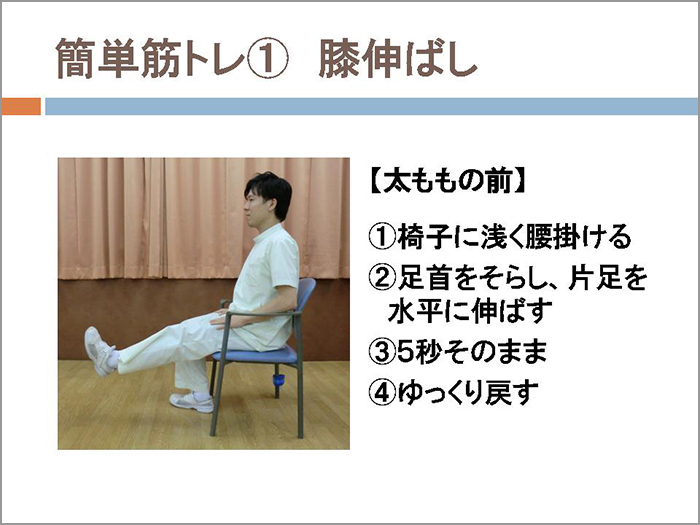 簡単筋トレ①　膝伸ばし

【太ももの前】

①椅子に浅く腰掛ける

②足首をそらし、片足を水平に伸ばす

③5秒そのまま

④ゆっくり戻す